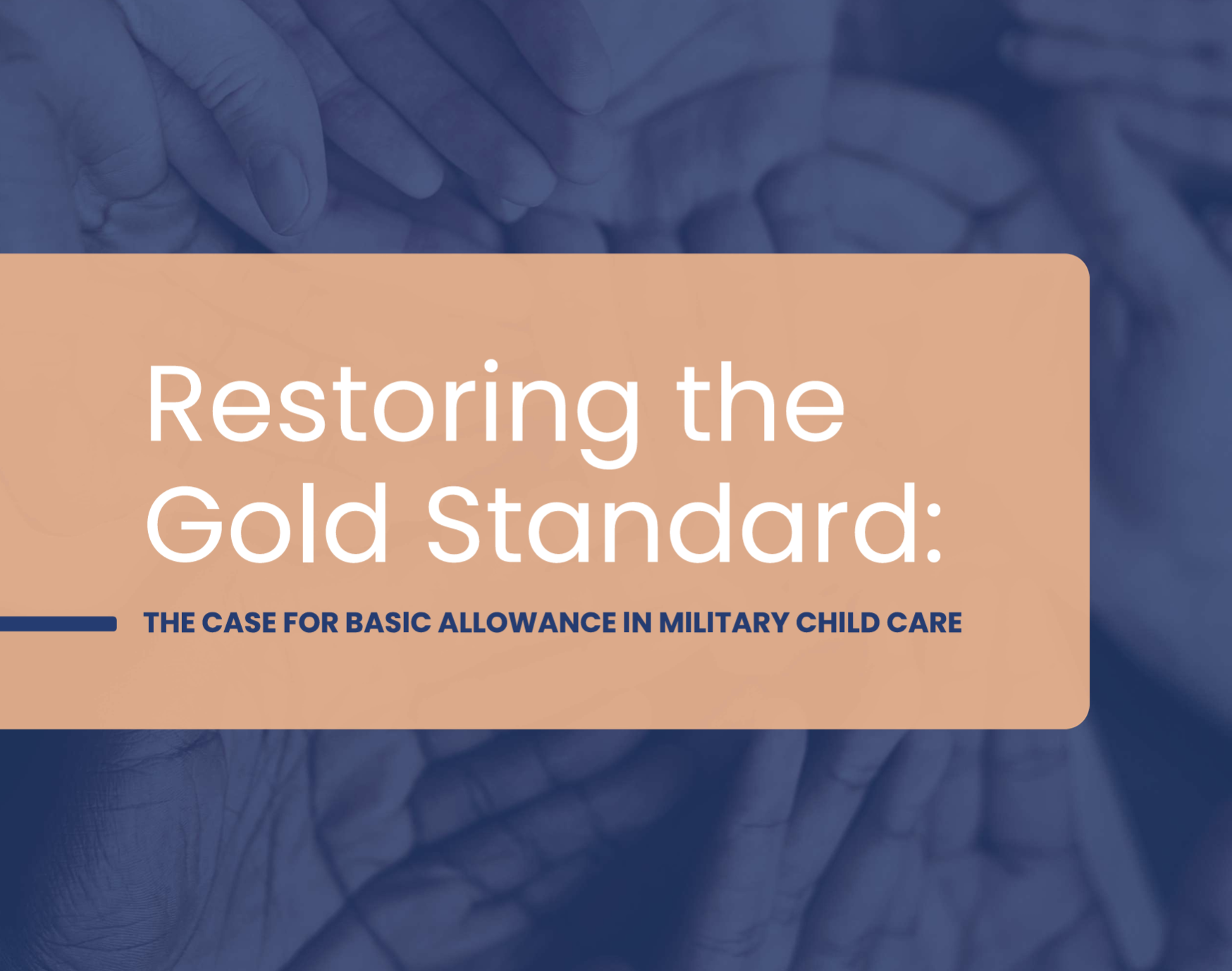 Restoring the Gold Standard:

THE CASE FOR BASIC ALLOWANCE IN MILITARY CHILD CARE